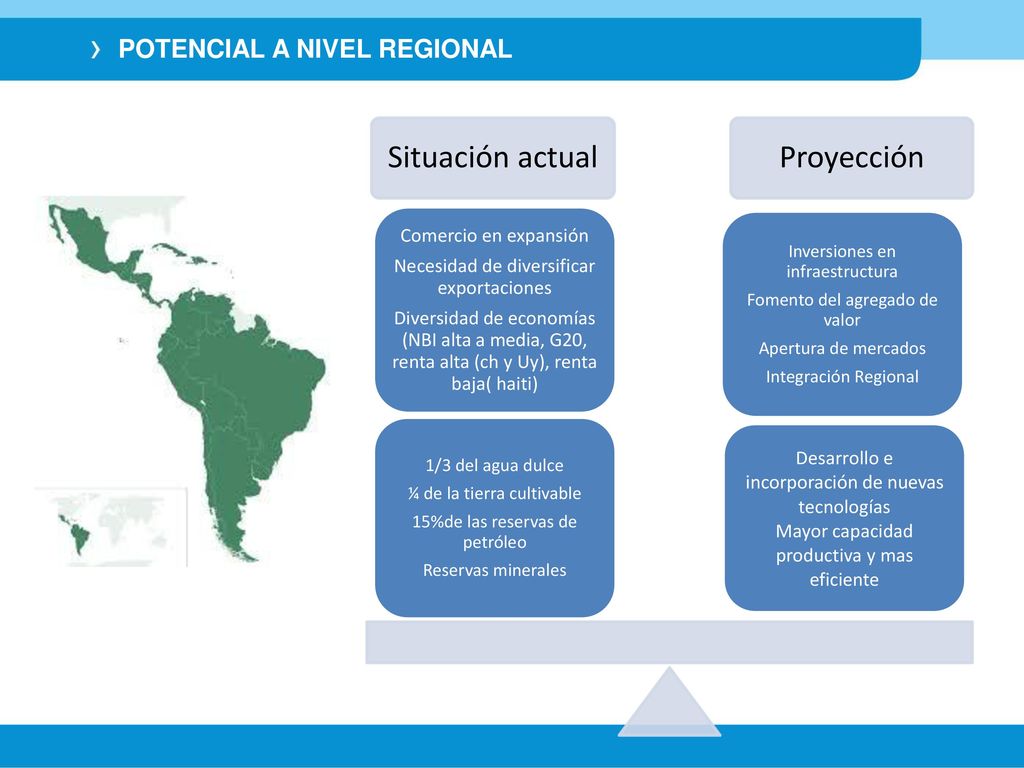 › POTENCIAL A NIVEL REGIONAL

Situación actual

Comercio en expansión

Necesidad de diversificar exportaciones

Diversidad de economías (NBI alta a media, G20, renta alta (ch y Uy), renta baja( haiti)

1/3 del agua dulce

¼ de la tierra cultivable

15%de las reservas de petróleo

Reservas minerales

Proyección

Inversiones en infraestructura

Fomento del agregado de valor

Apertura de mercados

Integración Regional

Desarrollo e incorporación de nuevas tecnologías
Mayor capacidad productiva y mas eficiente